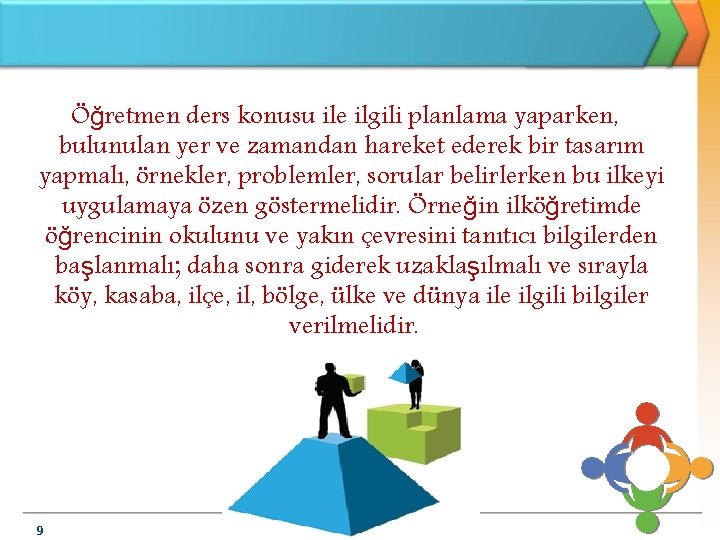 Öğretmen ders konusu ile ilgili planlama yaparken, bulunulan yer ve zamandan hareket ederek bir tasarım yapmalı, örnekler, problemler, sorular belirlerken bu ilkeyi uygulamaya özen göstermelidir. Örneğin ilköğretimde öğrencinin okulunu ve yakın çevresini tanıtıcı bilgilerden başlanmalı; daha sonra giderek uzaklaşılmalı ve sırayla köy, kasaba, ilçe, il, bölge, ülke ve dünya ile ilgili bilgiler verilmelidir.

9